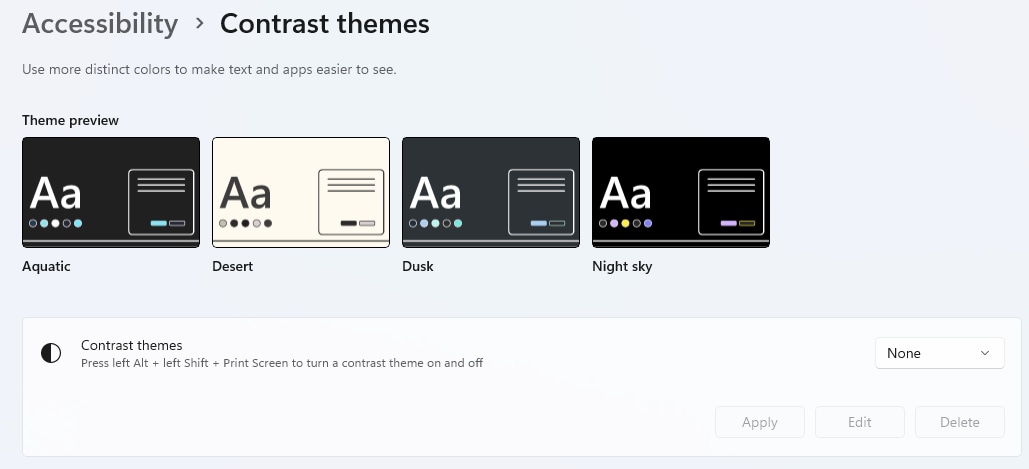 Accessibility > Contrast themes

Use more distinct colors to make text and apps easier to see.

Theme preview

Aa

Aquatic

Aa

Desert

Aa

Dusk

Aa

Night sky

Contrast themes
Press left Alt + left Shift + Print Screen to turn a contrast theme on and off

None

Apply Edit Delete